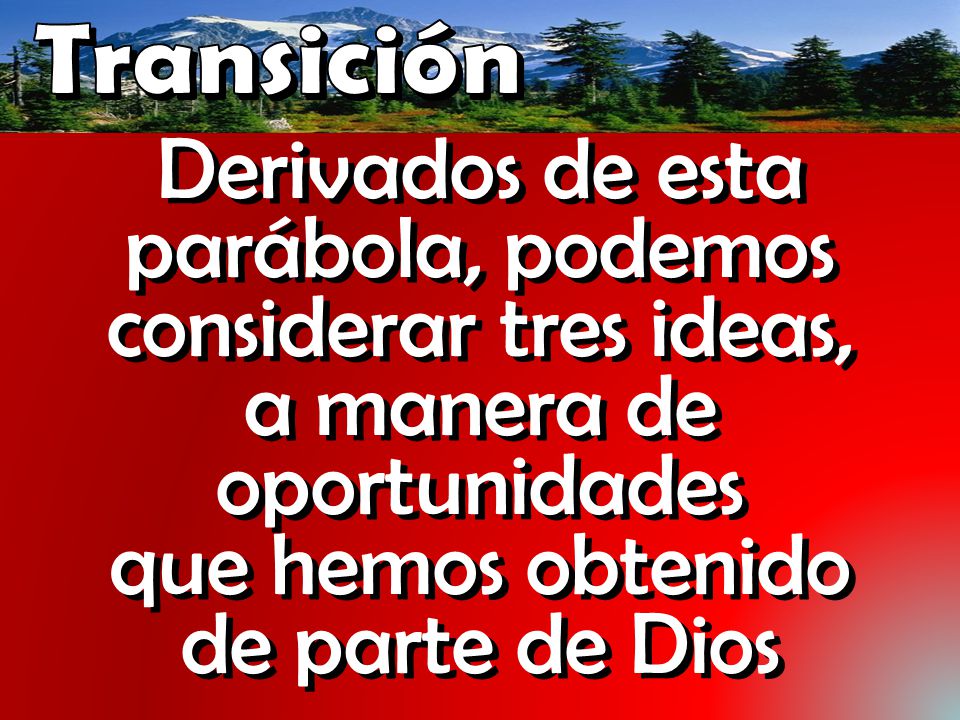 Transición

Derivados de esta parábola, podemos considerar tres ideas, a manera de oportunidades que hemos obtenido de parte de Dios